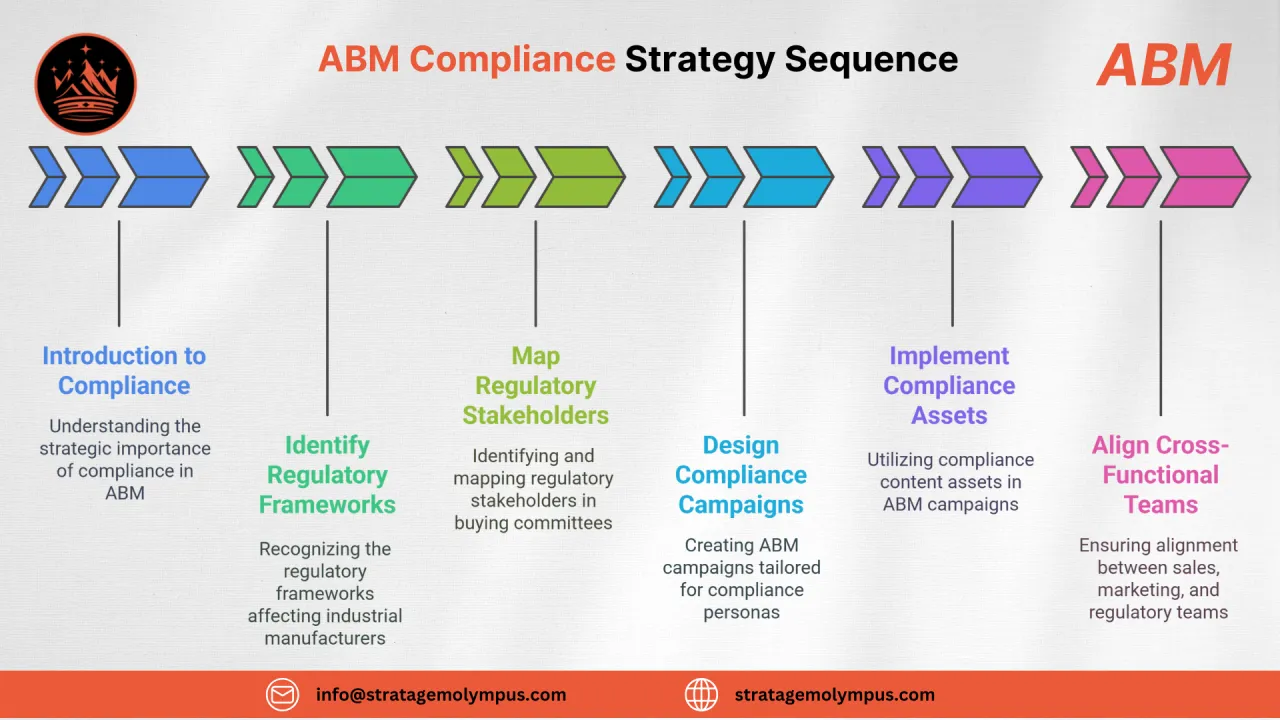 ABM Compliance Strategy Sequence

ABM

Introduction to Compliance

Understanding the strategic importance of compliance in ABM

Identify Regulatory Frameworks

Recognizing the regulatory frameworks affecting industrial manufacturers

Map Regulatory Stakeholders

Identifying and mapping regulatory stakeholders in buying committees

Design Compliance Campaigns

Creating ABM campaigns tailored for compliance personas

Implement Compliance Assets

Utilizing compliance content assets in ABM campaigns

Align Cross-Functional Teams

Ensuring alignment between sales, marketing, and regulatory teams

info@stratagemolympus.com

stratagemolympus.com